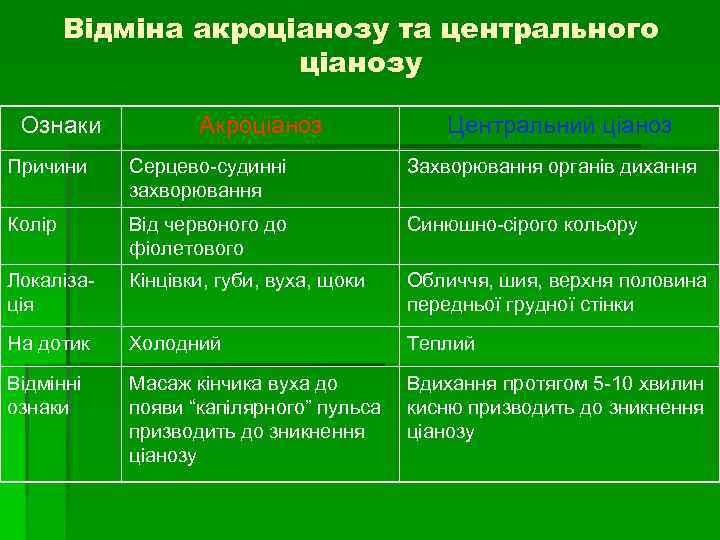 Відміна акроціанозу та центрального ціанозу

| Ознаки | Акроціаноз | Центральний ціаноз |
|---|---|---|
| Причини | Серцево-судинні захворювання | Захворювання органів дихання |
| Колір | Від червоного до фіолетового | Синюшно-сірого кольору |
| Локалізація | Кінцівки, губи, вуха, щоки | Обличчя, шия, верхня половина передньої грудної стінки |
| На дотик | Холодний | Теплий |
| Відмінні ознаки | Масаж кінчика вуха до появи “капілярного” пульса призводить до зникнення ціанозу | Вдихання протягом 5-10 хвилин кисню призводить до зникнення ціанозу |